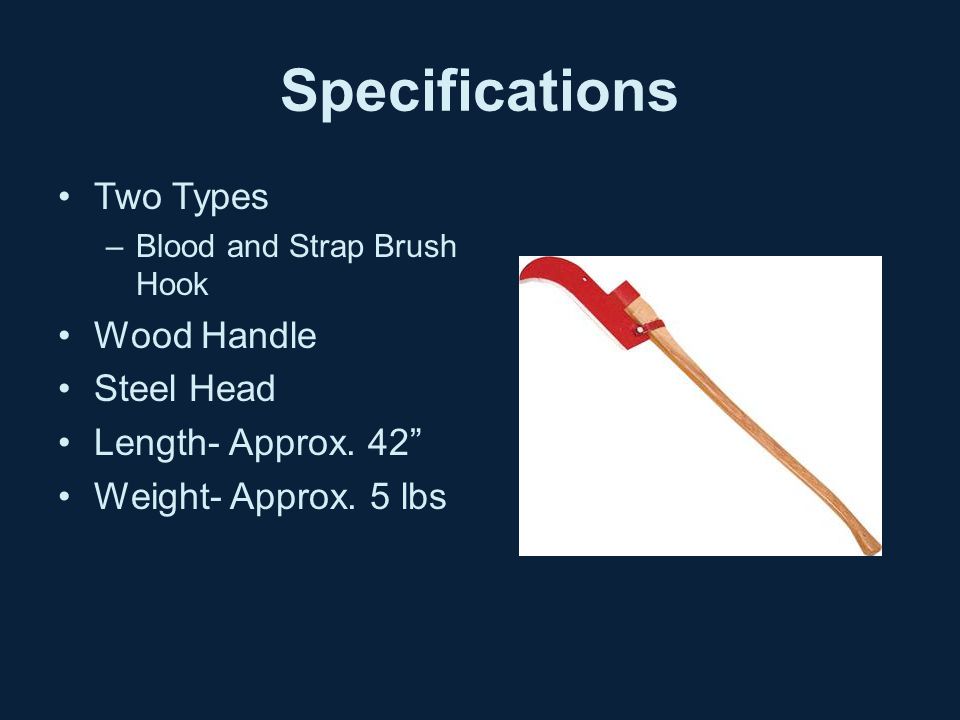 Specifications

• Two Types
  – Blood and Strap Brush Hook
• Wood Handle
• Steel Head
• Length- Approx. 42”
• Weight- Approx. 5 lbs